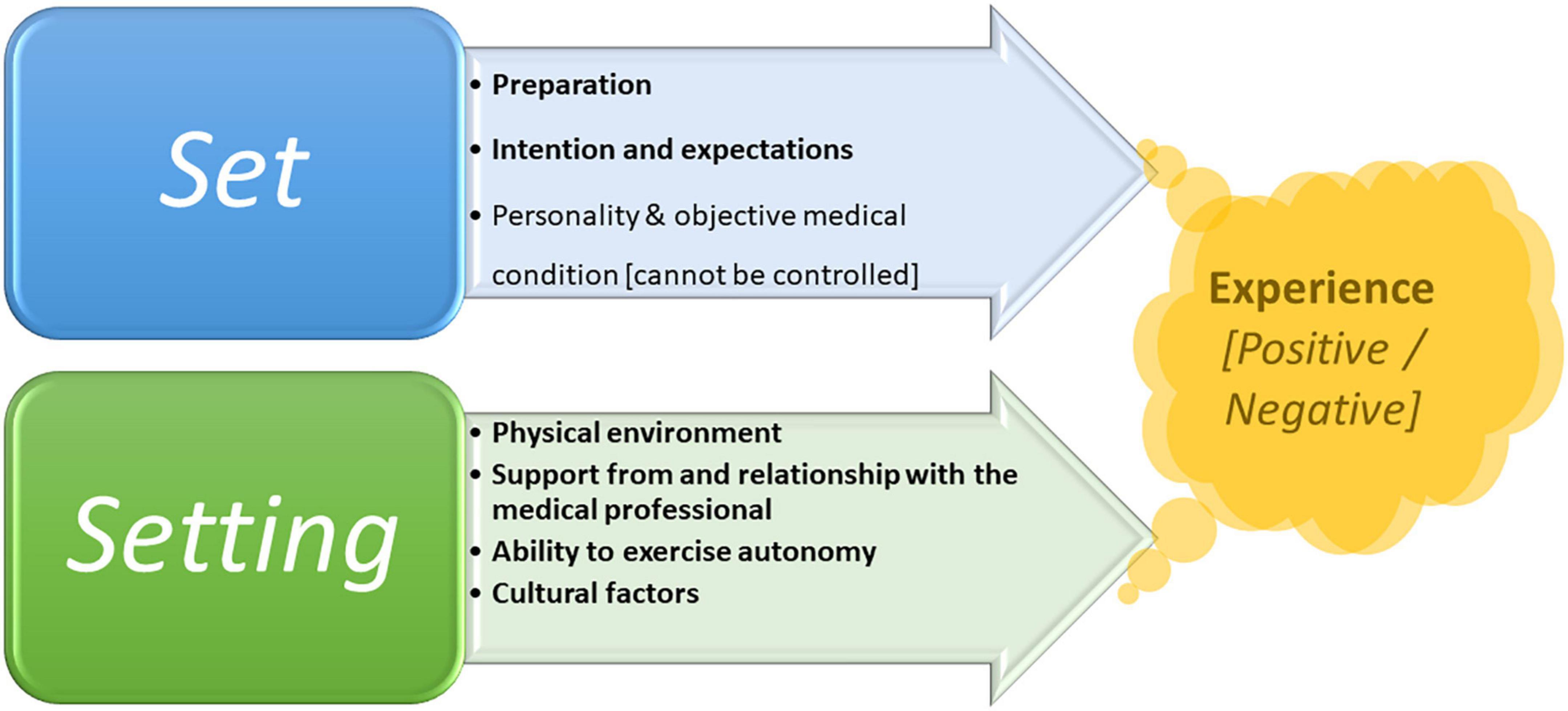 Set

• Preparation
• Intention and expectations
• Personality & objective medical condition [cannot be controlled]

Setting

• Physical environment
• Support from and relationship with the medical professional
• Ability to exercise autonomy
• Cultural factors

Experience
[Positive / Negative]